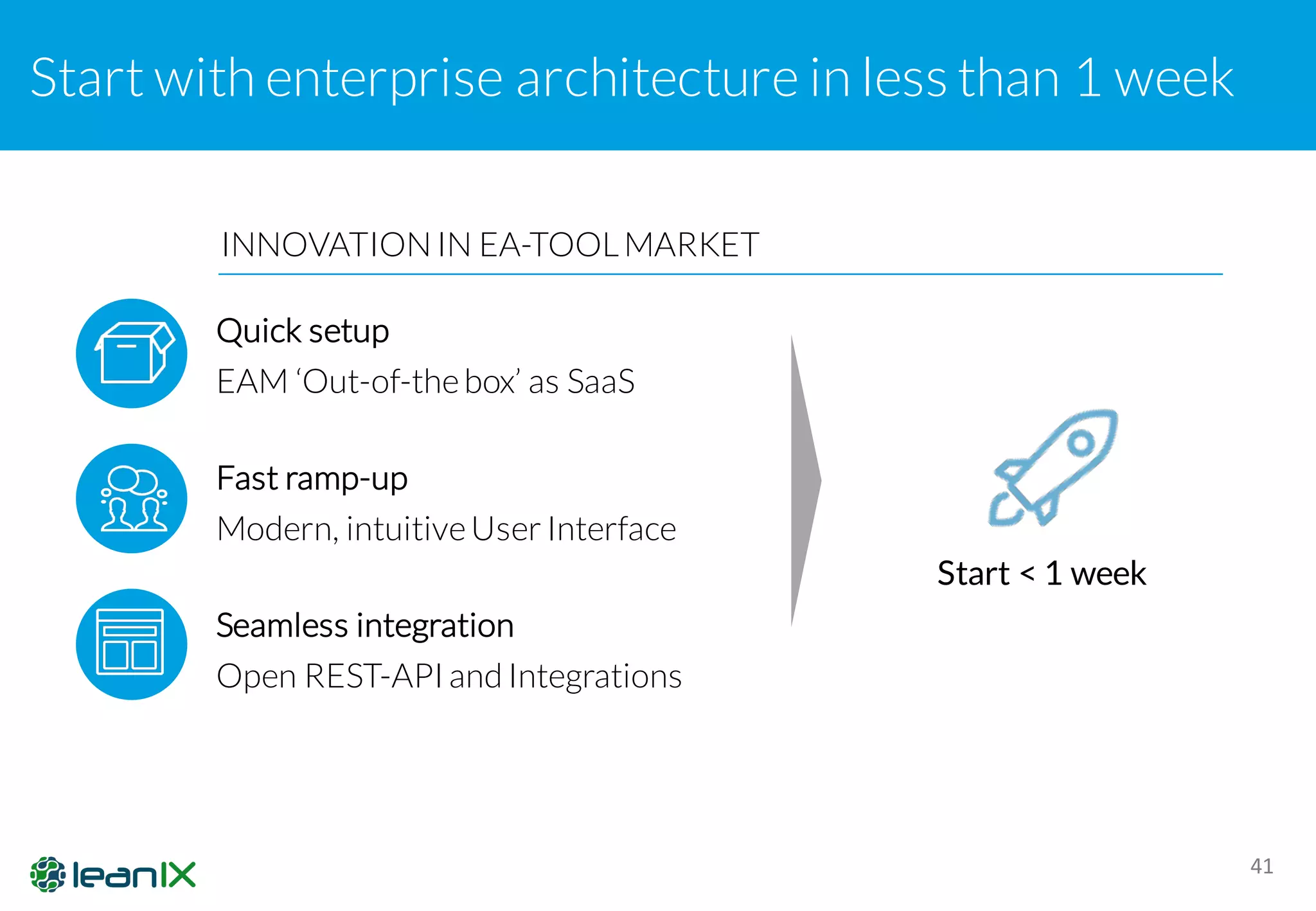 Start with enterprise architecture in less than 1 week

INNOVATION IN EA-TOOL MARKET

Quick setup
EAM 'Out-of-the box' as SaaS

Fast ramp-up
Modern, intuitive User Interface

Seamless integration
Open REST-API and Integrations

Start < 1 week

leanIX

41